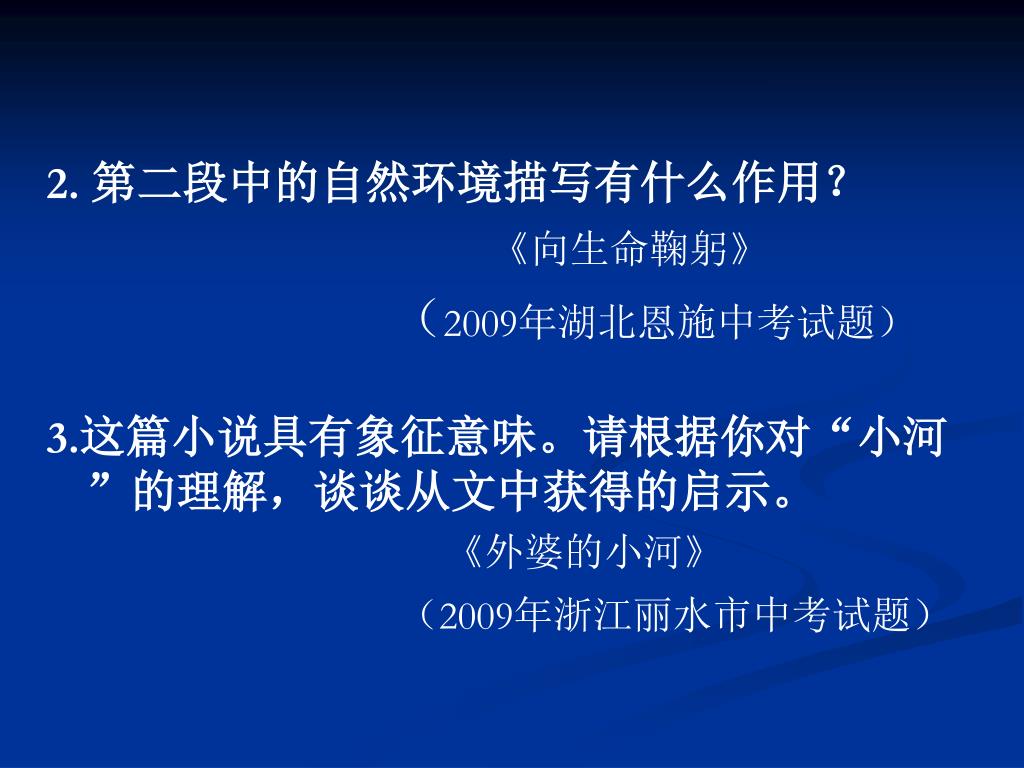 2. 第二段中的自然环境描写有什么作用？

《向生命鞠躬》

（2009年湖北恩施中考试题）

3.这篇小说具有象征意味。请根据你对“小河”的理解，谈谈从文中获得的启示。

《外婆的小河》

（2009年浙江丽水市中考试题）